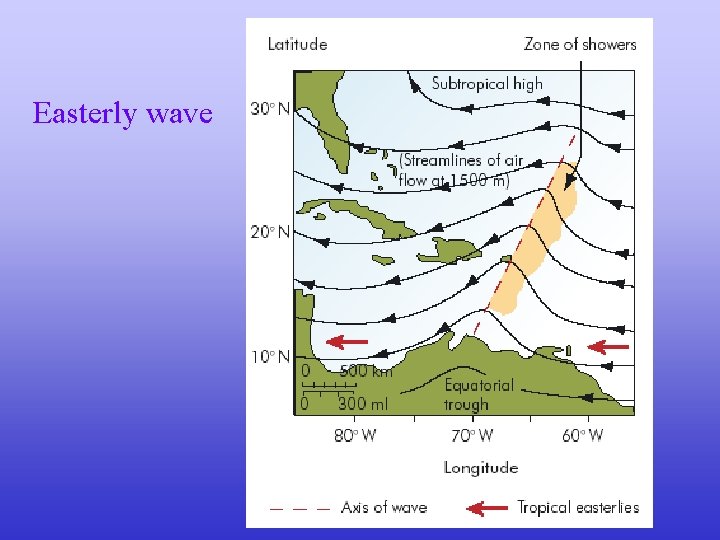 Easterly wave

Latitude

Zone of showers

Subtropical high

30° N

(Streamlines of air flow at 1500 m)

20° N

10° N

0 500 km
0 300 ml

Equatorial trough

80° W

70° W

60° W

Longitude

Axis of wave

Tropical easterlies